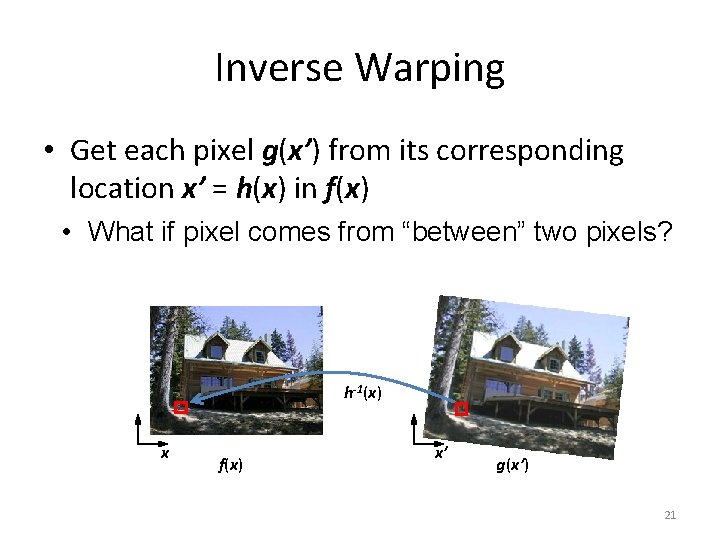 Inverse Warping

• Get each pixel $g(x')$ from its corresponding location $x' = h(x)$ in $f(x)$

• What if pixel comes from "between" two pixels?

$h^{-1}(x)$

$x$

$f(x)$

$x'$

$g(x')$

21